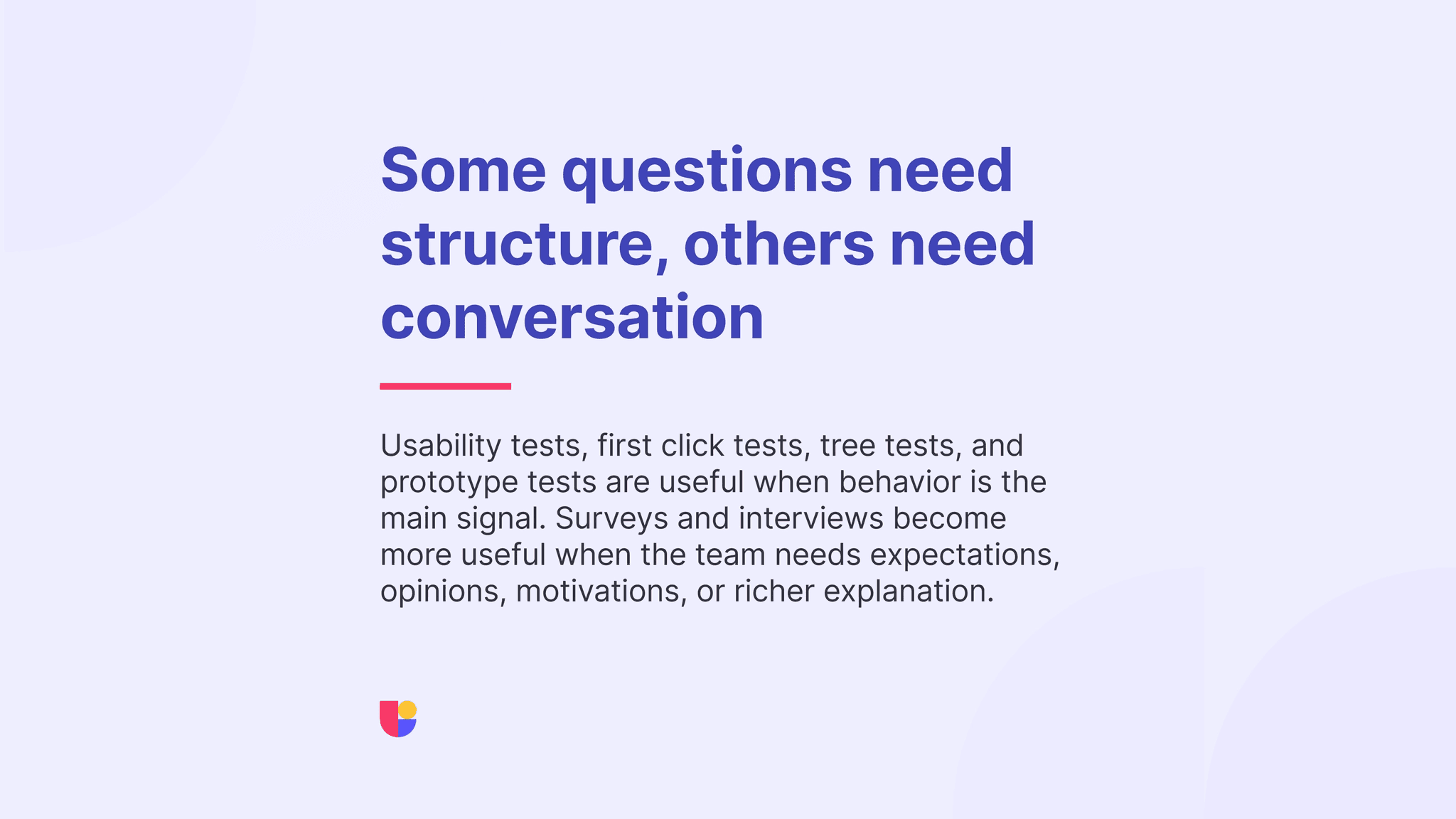 Some questions need structure, others need conversation

Usability tests, first click tests, tree tests, and prototype tests are useful when behavior is the main signal. Surveys and interviews become more useful when the team needs expectations, opinions, motivations, or richer explanation.